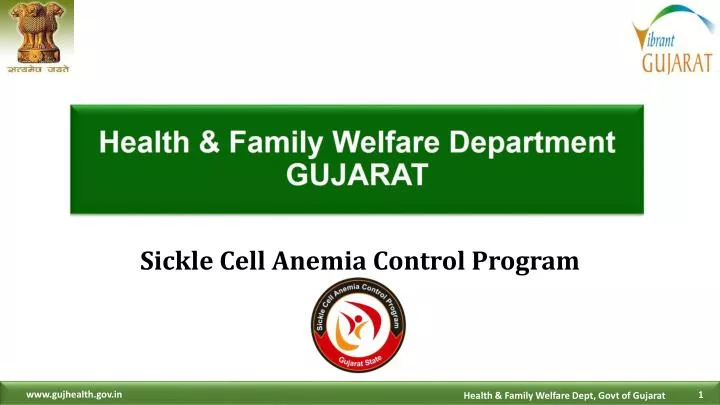 सत्यमेव जयते

Vibrant GUJARAT

Health & Family Welfare Department
GUJARAT

Sickle Cell Anemia Control Program

Sickle Cell Anemia Control Program
Gujarat State

www.gujhealth.gov.in

Health & Family Welfare Dept, Govt of Gujarat

1